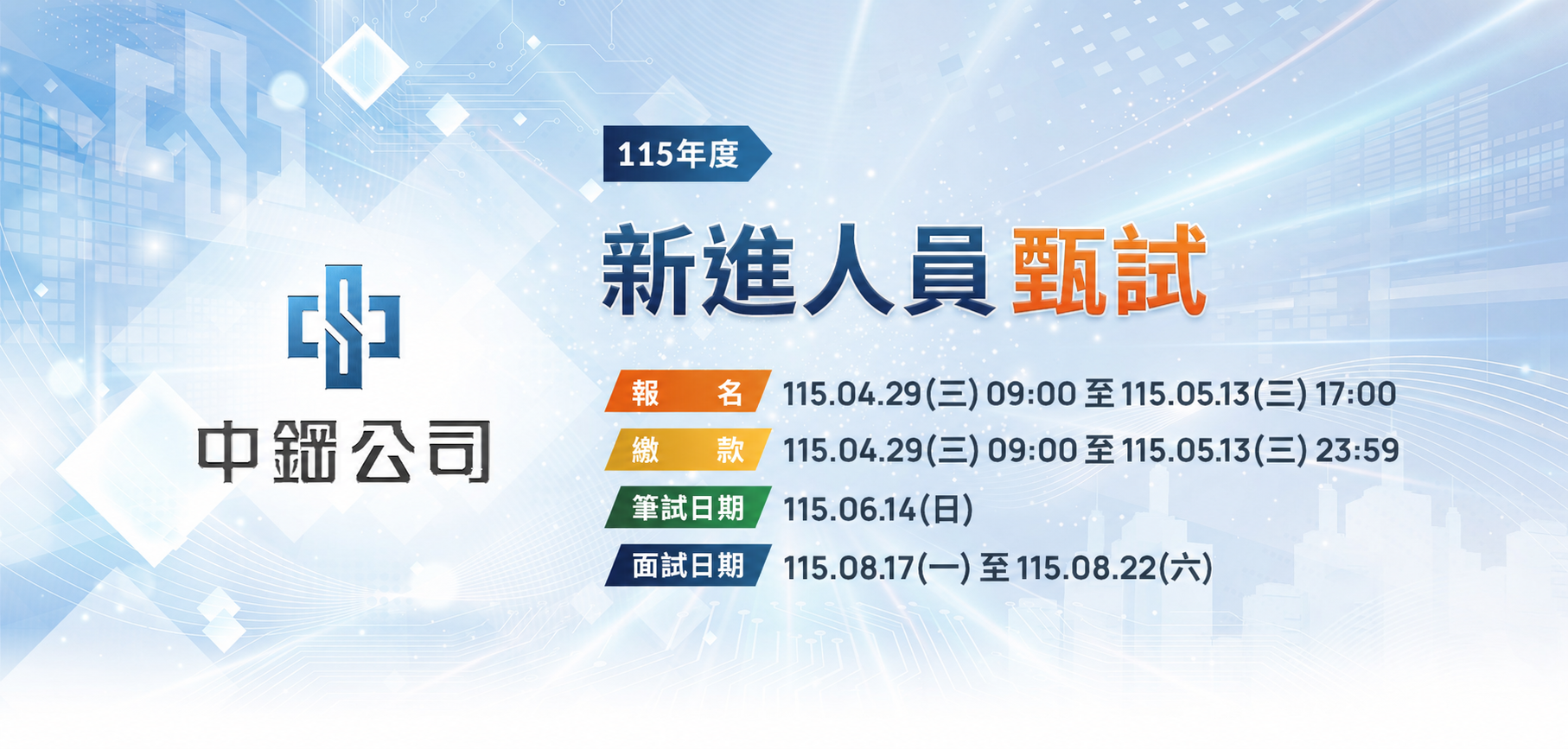 中鋼公司

115年度

新進人員 甄試

報 名 115.04.29(三) 09:00 至 115.05.13(三) 17:00

繳 款 115.04.29(三) 09:00 至 115.05.13(三) 23:59

筆試日期 115.06.14(日)

面試日期 115.08.17(一) 至 115.08.22(六)